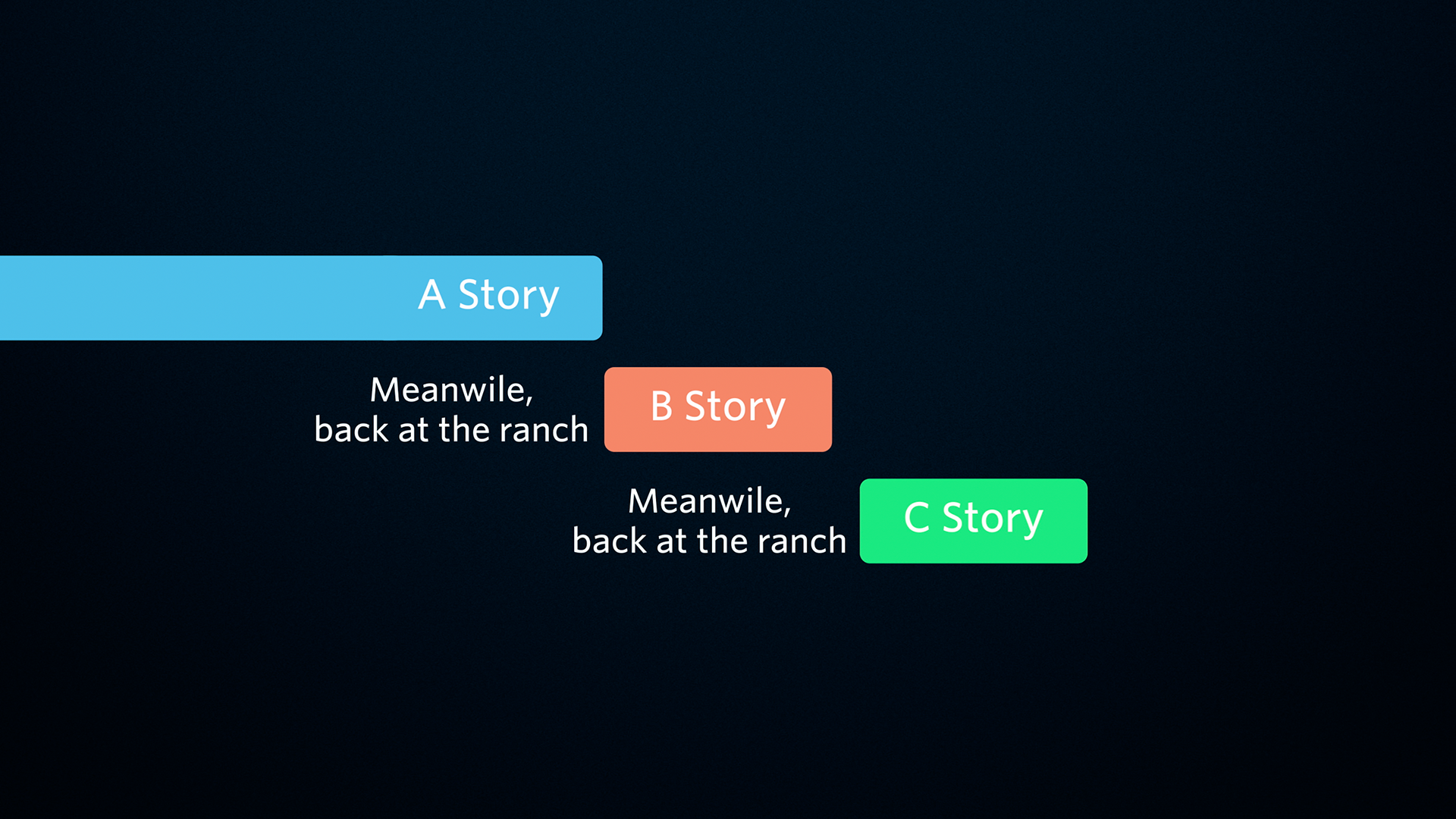 A Story

Meanwile,
back at the ranch

B Story

Meanwile,
back at the ranch

C Story